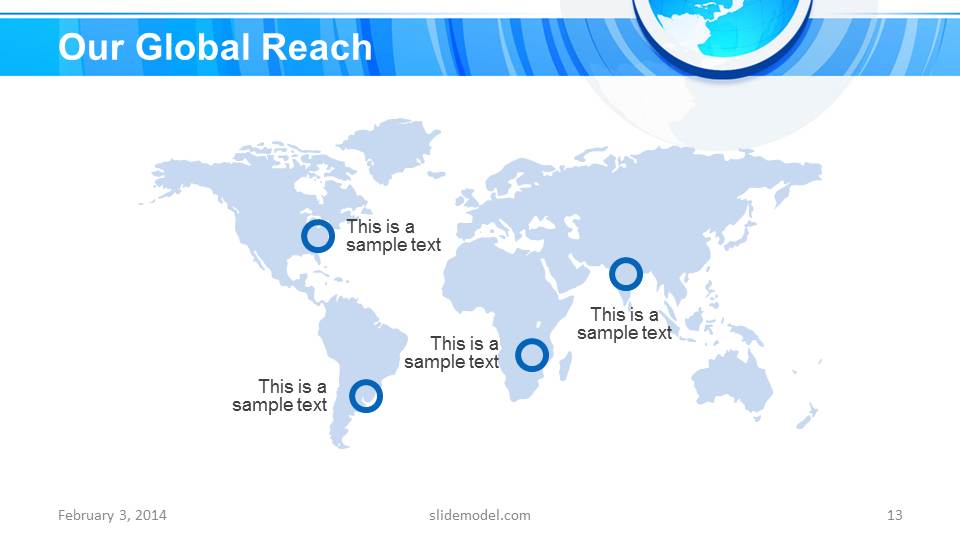 Our Global Reach

This is a sample text

This is a sample text

This is a sample text

This is a sample text

February 3, 2014

slidemodel.com

13